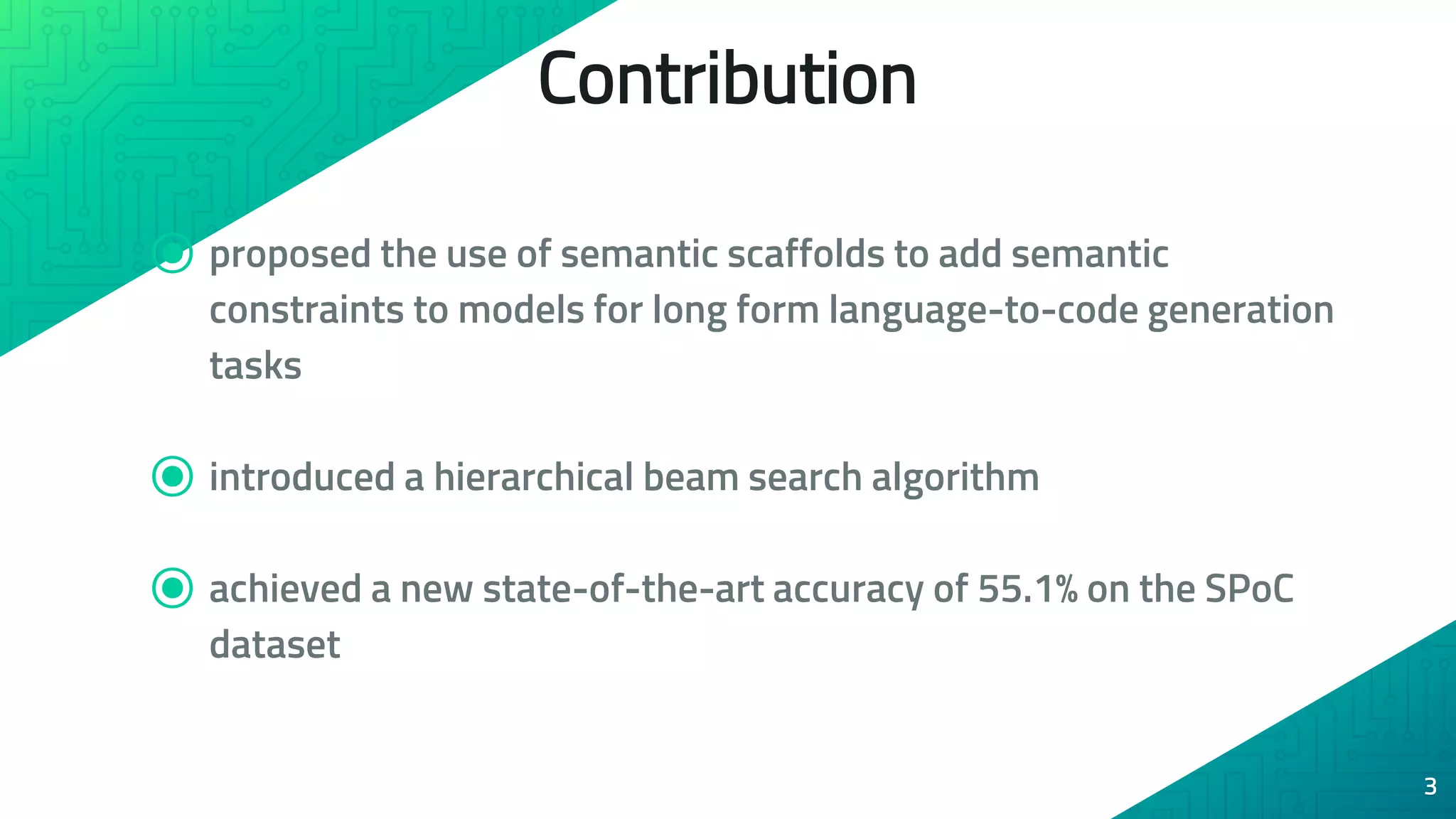 Contribution

proposed the use of semantic scaffolds to add semantic constraints to models for long form language-to-code generation tasks

introduced a hierarchical beam search algorithm

achieved a new state-of-the-art accuracy of 55.1% on the SPoC dataset

3